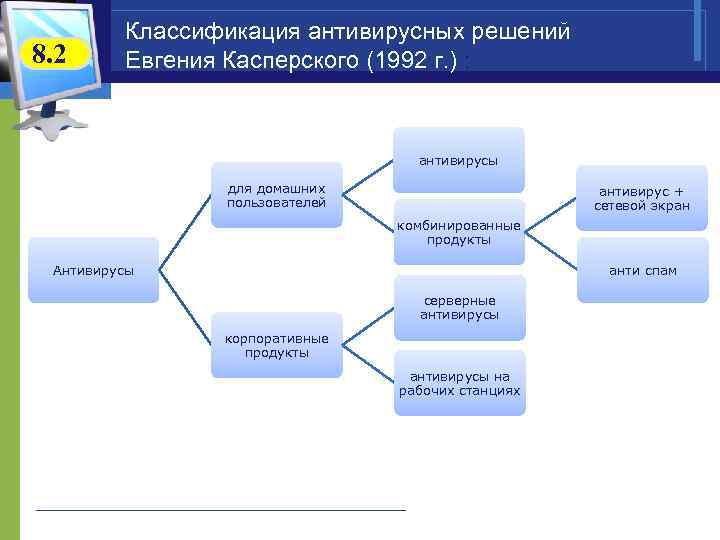 8.2

Классификация антивирусных решений Евгения Касперского (1992 г.)

Антивирусы

для домашних пользователей

корпоративные продукты

антивирусы

комбинированные продукты

серверные антивирусы

антивирусы на рабочих станциях

антивирус + сетевой экран

анти спам